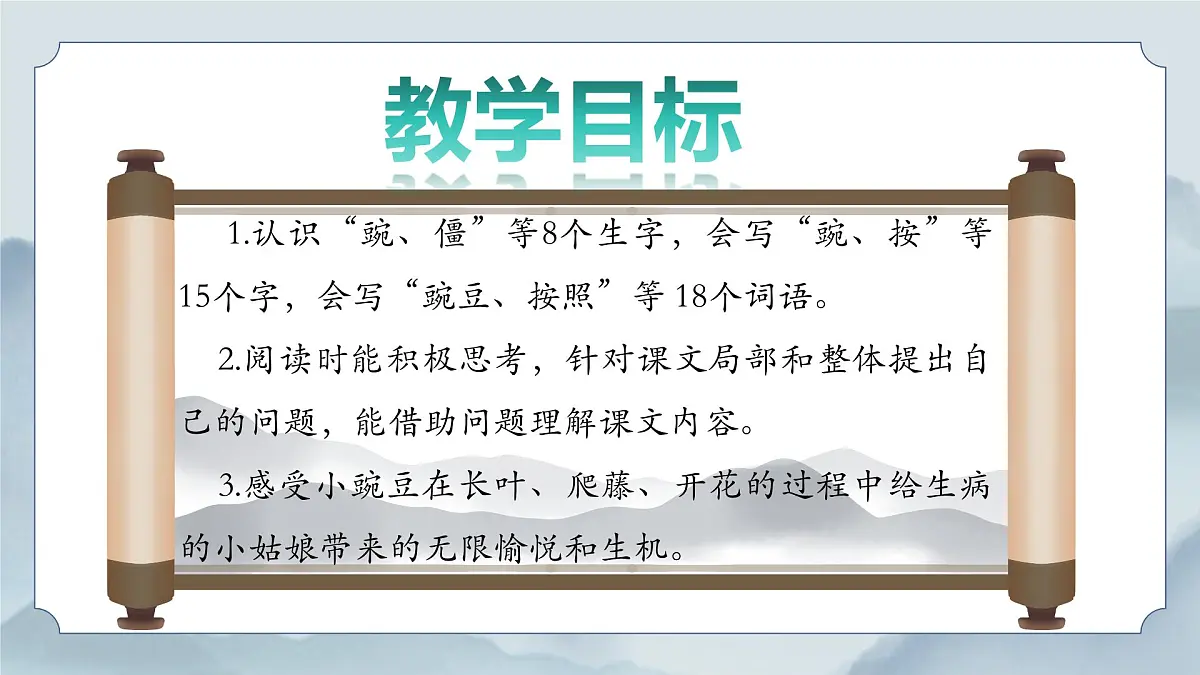 教学目标

1.认识“豌、僵”等8个生字，会写“豌、按”等15个字，会写“豌豆、按照”等 18个词语。

2.阅读时能积极思考，针对课文局部和整体提出自己的问题，能借助问题理解课文内容。

3.感受小豌豆在长叶、爬藤、开花的过程中给生病的小姑娘带来的无限愉悦和生机。